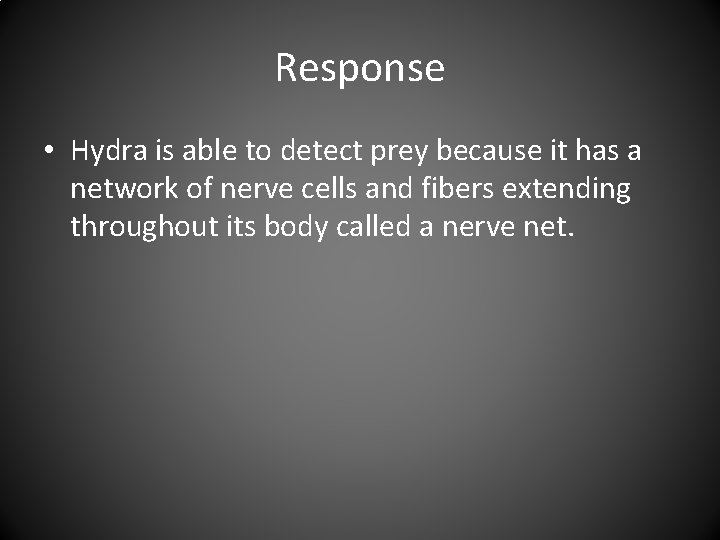 Response

• Hydra is able to detect prey because it has a network of nerve cells and fibers extending throughout its body called a nerve net.